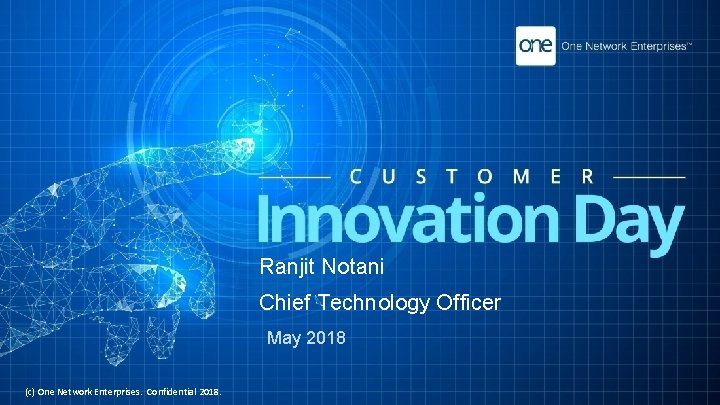 one One Network Enterprises™

CUSTOMER

Innovation Day

Ranjit Notani

Chief Technology Officer

May 2018

(c) One Network Enterprises. Confidential 2018.